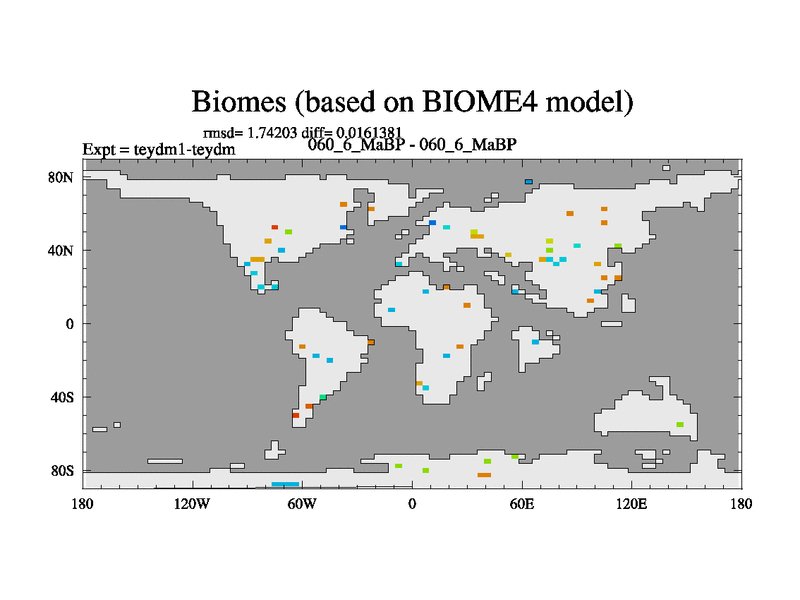 Biomes (based on BIOME4 model)

rmsd= 1.74203 diff= 0.0161381

Expt = teydm1-teydm

060_6_MaBP - 060_6_MaBP

80N
40N
0
40S
80S

180 120W 60W 0 60E 120E 180